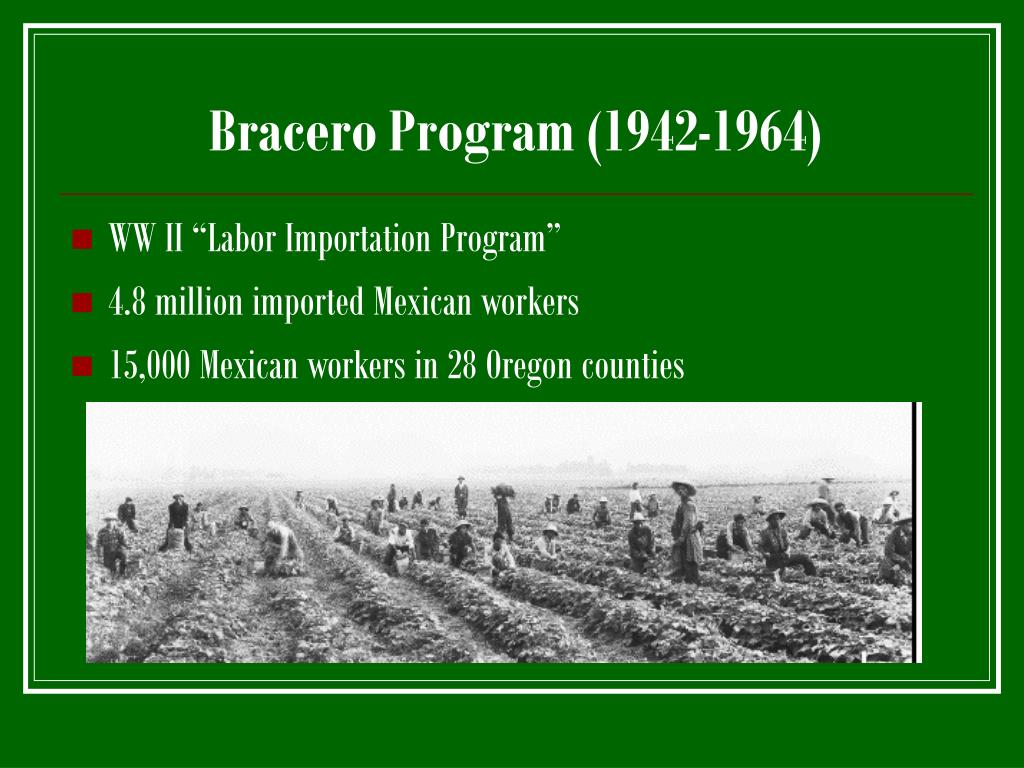 Bracero Program (1942-1964)

WW II “Labor Importation Program”

4.8 million imported Mexican workers

15,000 Mexican workers in 28 Oregon counties